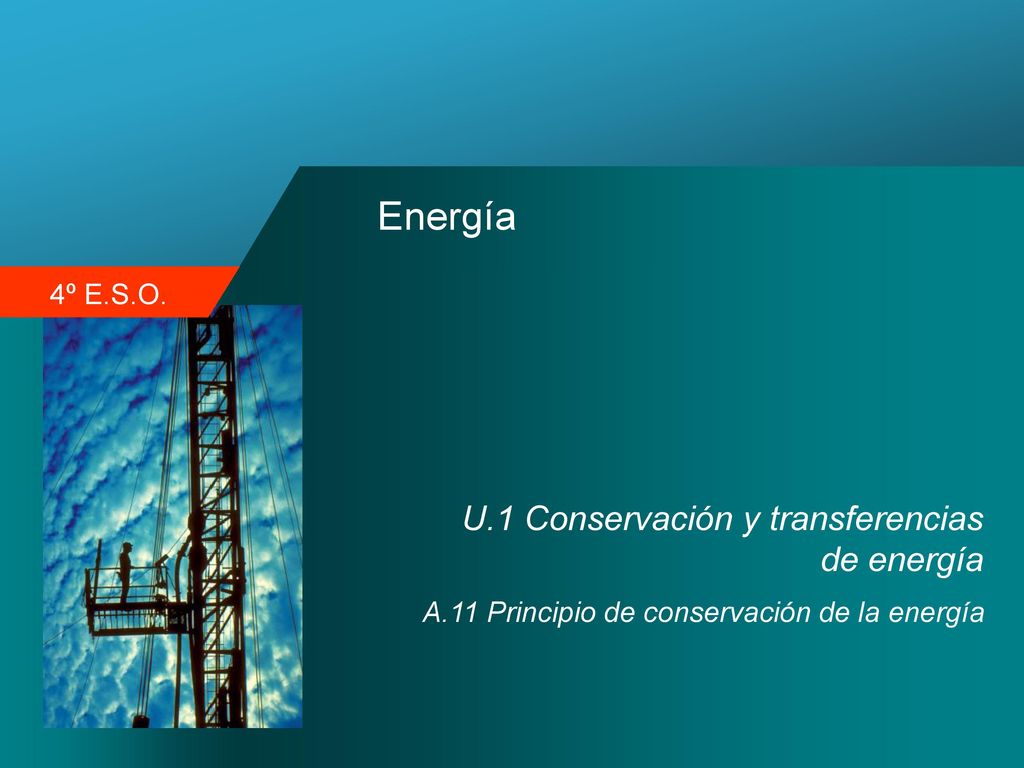 Energía

4º E.S.O.

U.1 Conservación y transferencias de energía

A.11 Principio de conservación de la energía